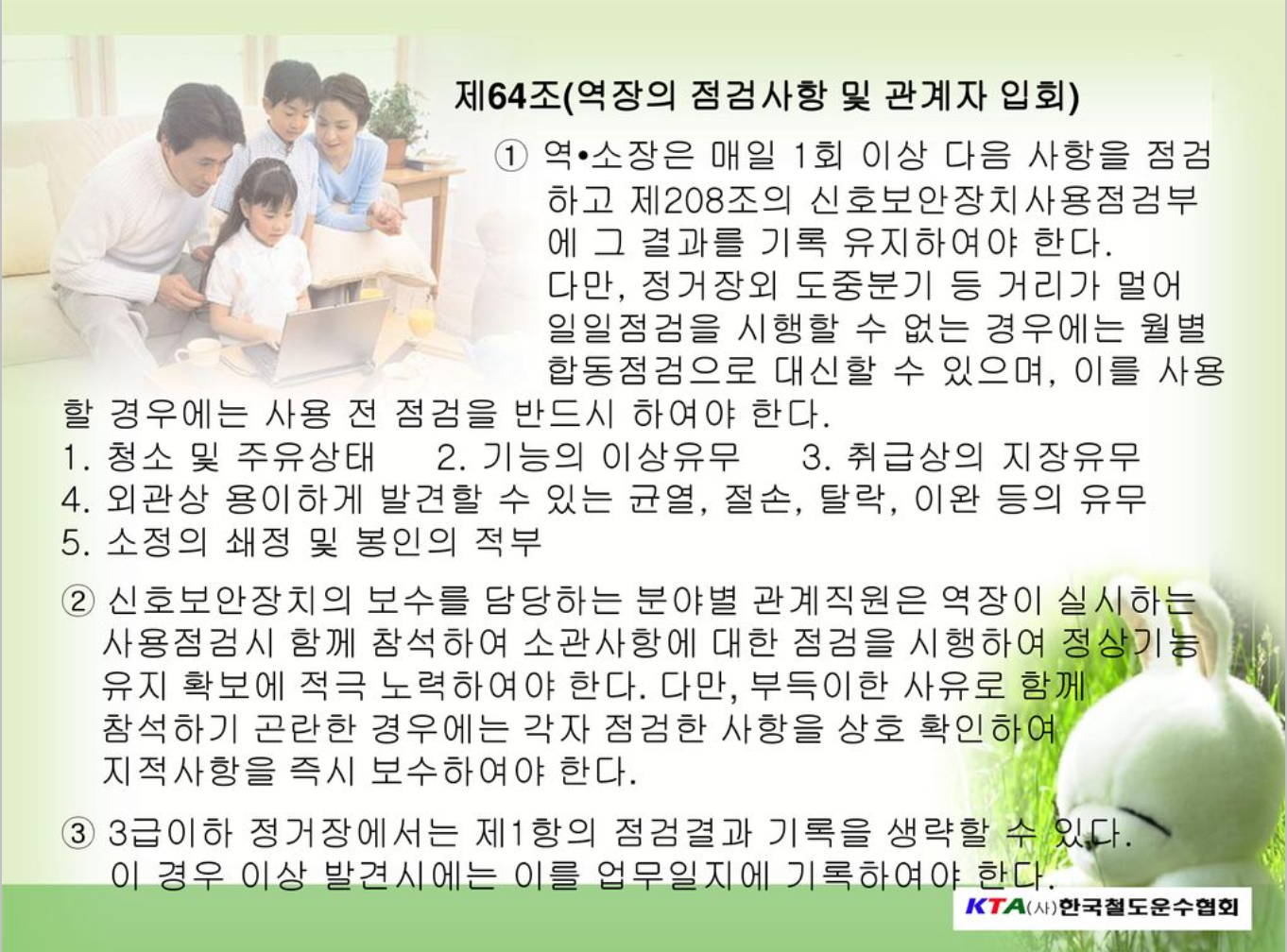 제64조(역장의 점검사항 및 관계자 입회)

① 역•소장은 매일 1회 이상 다음 사항을 점검하고 제208조의 신호보안장치사용점검부에 그 결과를 기록 유지하여야 한다. 다만, 정거장외 도중분기 등 거리가 멀어 일일점검을 시행할 수 없는 경우에는 월별 합동점검으로 대신할 수 있으며, 이를 사용할 경우에는 사용 전 점검을 반드시 하여야 한다.
1. 청소 및 주유상태 2. 기능의 이상유무 3. 취급상의 지장유무
4. 외관상 용이하게 발견할 수 있는 균열, 절손, 탈락, 이완 등의 유무
5. 소정의 쇄정 및 봉인의 적부

② 신호보안장치의 보수를 담당하는 분야별 관계직원은 역장이 실시하는 사용점검시 함께 참석하여 소관사항에 대한 점검을 시행하여 정상기능 유지 확보에 적극 노력하여야 한다. 다만, 부득이한 사유로 함께 참석하기 곤란한 경우에는 각자 점검한 사항을 상호 확인하여 지적사항을 즉시 보수하여야 한다.

③ 3급이하 정거장에서는 제1항의 점검결과 기록을 생략할 수 있다. 이 경우 이상 발견시에는 이를 업무일지에 기록하여야 한다.

KTA(사)한국철도운수협회